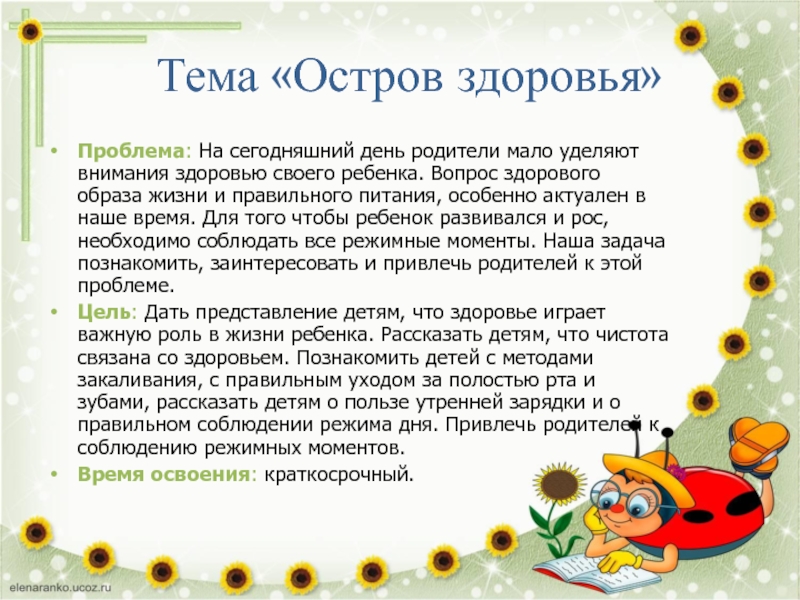 Тема «Остров здоровья»

• Проблема: На сегодняшний день родители мало уделяют внимания здоровью своего ребенка. Вопрос здорового образа жизни и правильного питания, особенно актуален в наше время. Для того чтобы ребенок развивался и рос, необходимо соблюдать все режимные моменты. Наша задача познакомить, заинтересовать и привлечь родителей к этой проблеме.

• Цель: Дать представление детям, что здоровье играет важную роль в жизни ребенка. Рассказать детям, что чистота связана со здоровьем. Познакомить детей с методами закаливания, с правильным уходом за полостью рта и зубами, рассказать детям о пользе утренней зарядки и о правильном соблюдении режима дня. Привлечь родителей к соблюдению режимных моментов.

• Время освоения: краткосрочный.

elenaranko.ucoz.ru